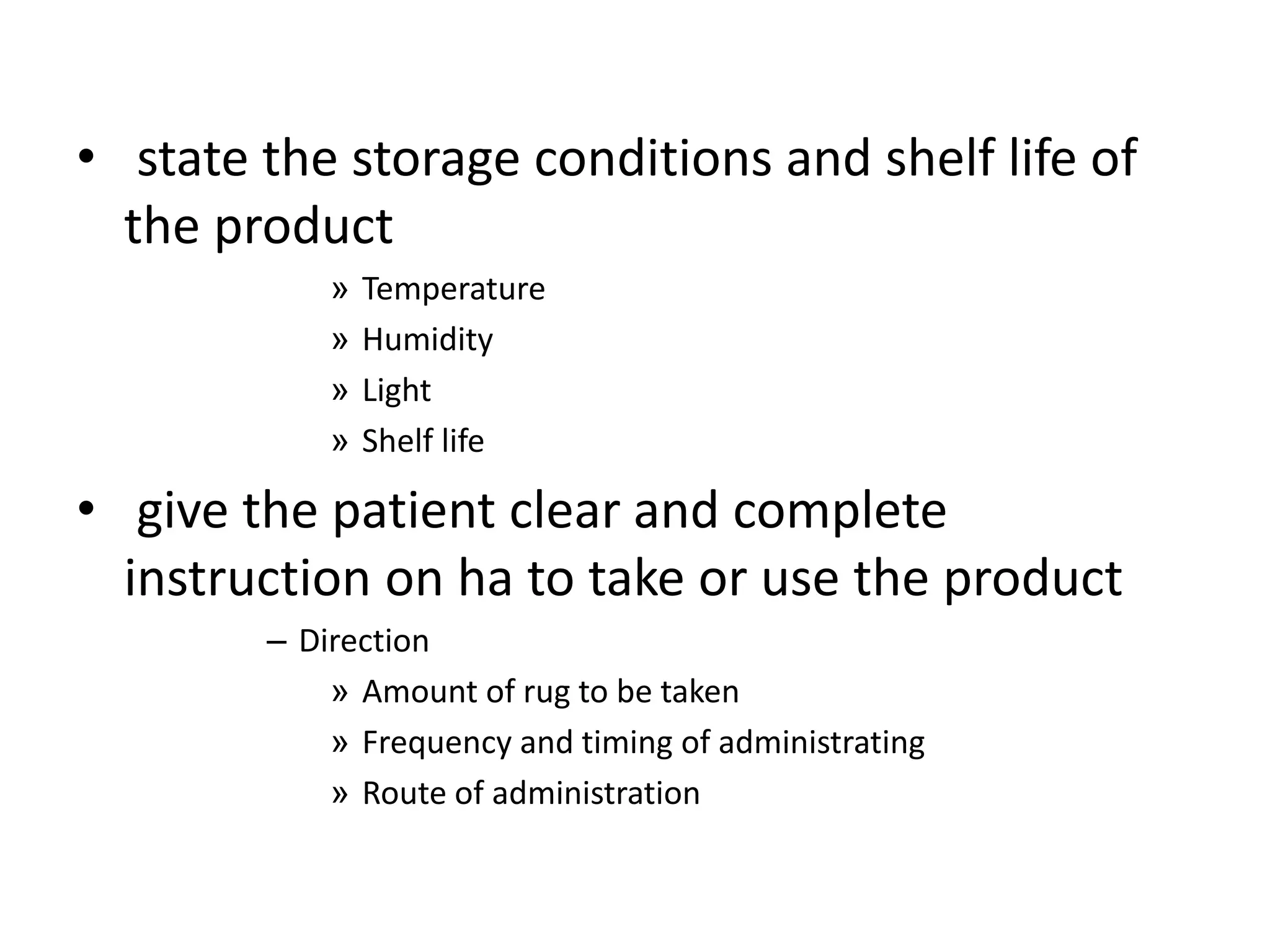 • state the storage conditions and shelf life of the product

» Temperature

» Humidity

» Light

» Shelf life

• give the patient clear and complete instruction on ha to take or use the product

– Direction

» Amount of rug to be taken

» Frequency and timing of administrating

» Route of administration